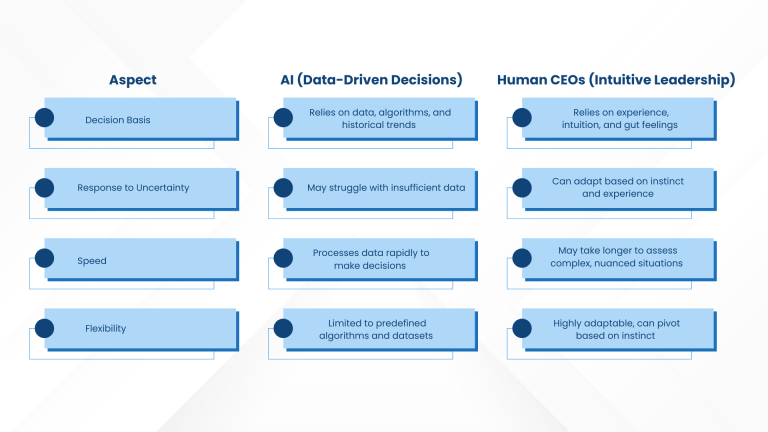 | Aspect | AI (Data-Driven Decisions) | Human CEOs (Intuitive Leadership) |
|---|---|---|
| Decision Basis | Relies on data, algorithms, and historical trends | Relies on experience, intuition, and gut feelings |
| Response to Uncertainty | May struggle with insufficient data | Can adapt based on instinct and experience |
| Speed | Processes data rapidly to make decisions | May take longer to assess complex, nuanced situations |
| Flexibility | Limited to predefined algorithms and datasets | Highly adaptable, can pivot based on instinct |